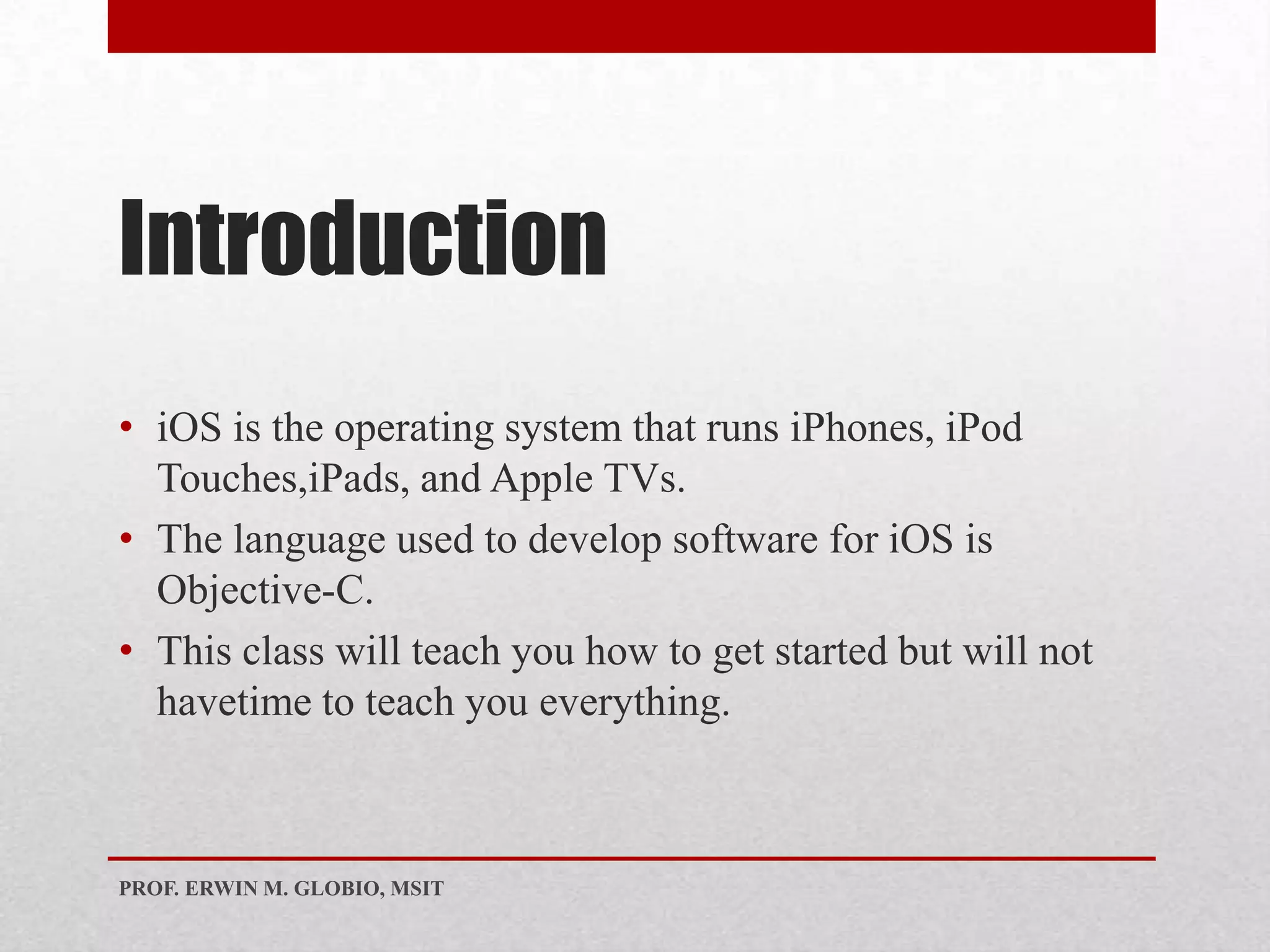 Introduction

• iOS is the operating system that runs iPhones, iPod Touches,iPads, and Apple TVs.
• The language used to develop software for iOS is Objective-C.
• This class will teach you how to get started but will not havetime to teach you everything.

PROF. ERWIN M. GLOBIO, MSIT